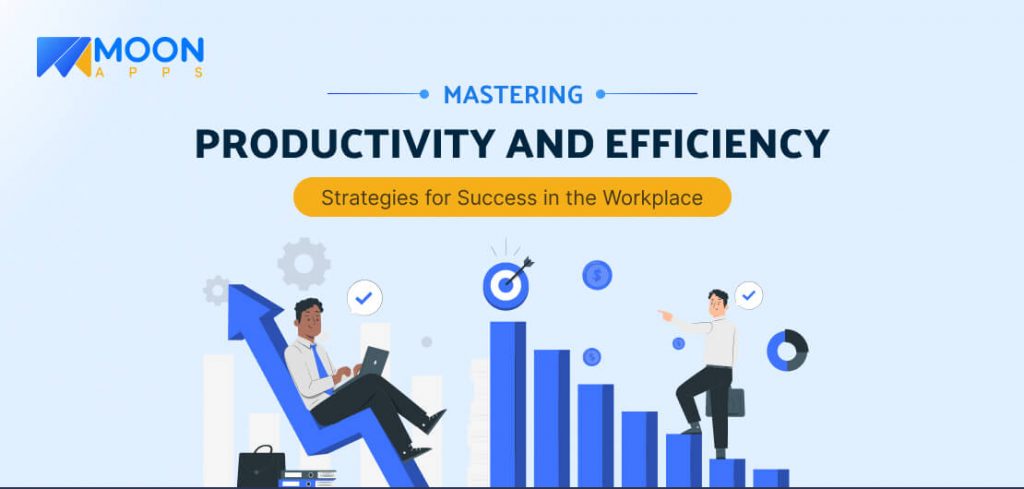 MOON
APPS

MASTERING

PRODUCTIVITY AND EFFICIENCY

Strategies for Success in the Workplace